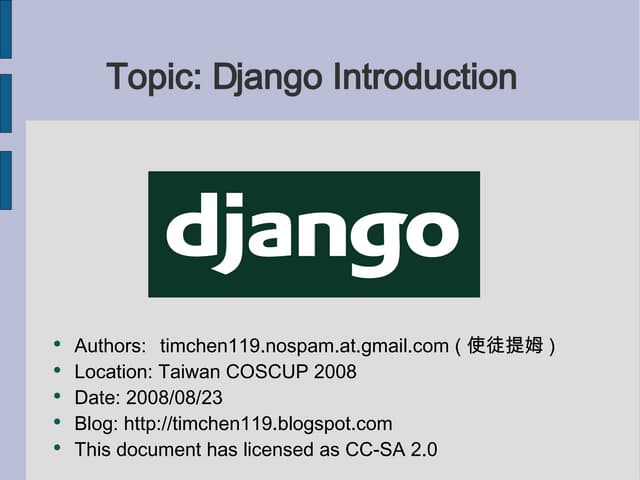 Topic: Django Introduction

django

- Authors: timchen119.nospam.at.gmail.com ( 使徒提姆 )
- Location: Taiwan COSCUP 2008
- Date: 2008/08/23
- Blog: http://timchen119.blogspot.com
- This document has licensed as CC-SA 2.0